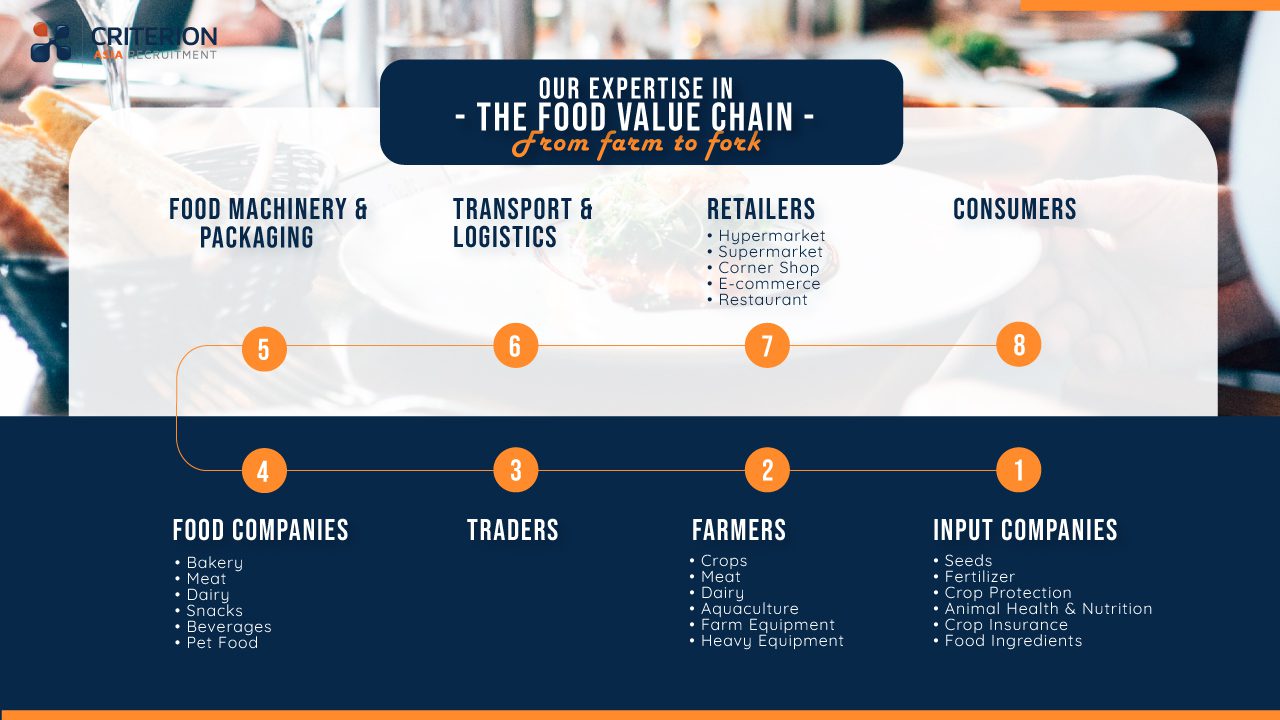 CRITERION
ASIA RECRUITMENT

OUR EXPERTISE IN
- THE FOOD VALUE CHAIN -
From farm to fork

FOOD MACHINERY & PACKAGING

TRANSPORT & LOGISTICS

RETAILERS
• Hypermarket
• Supermarket
• Corner Shop
• E-commerce
• Restaurant

CONSUMERS

5

6

7

8

4

3

2

1

FOOD COMPANIES
• Bakery
• Meat
• Dairy
• Snacks
• Beverages
• Pet Food

TRADERS

FARMERS
• Crops
• Meat
• Dairy
• Aquaculture
• Farm Equipment
• Heavy Equipment

INPUT COMPANIES
• Seeds
• Fertilizer
• Crop Protection
• Animal Health & Nutrition
• Crop Insurance
• Food Ingredients